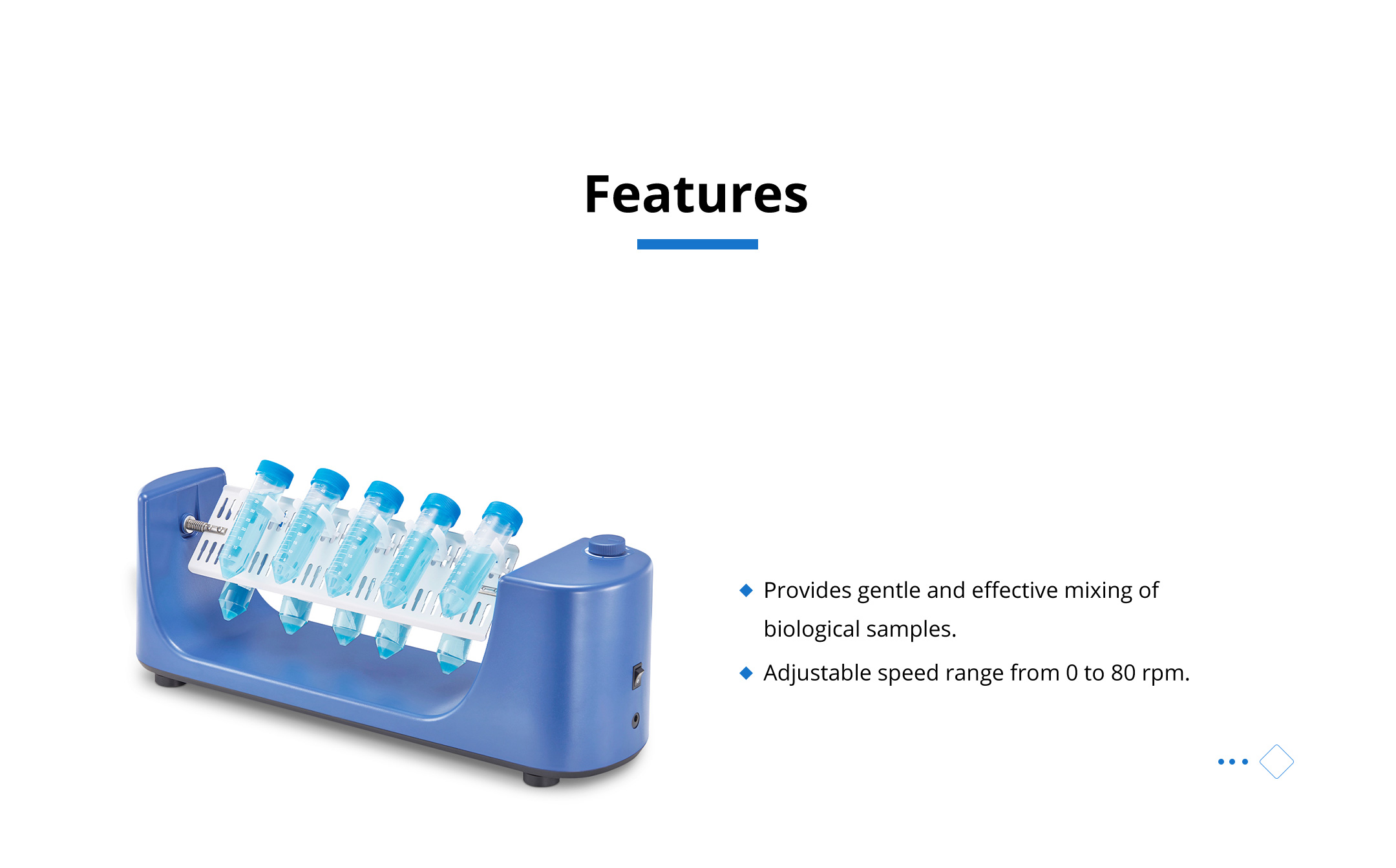 Features

◆ Provides gentle and effective mixing of biological samples.

◆ Adjustable speed range from 0 to 80 rpm.